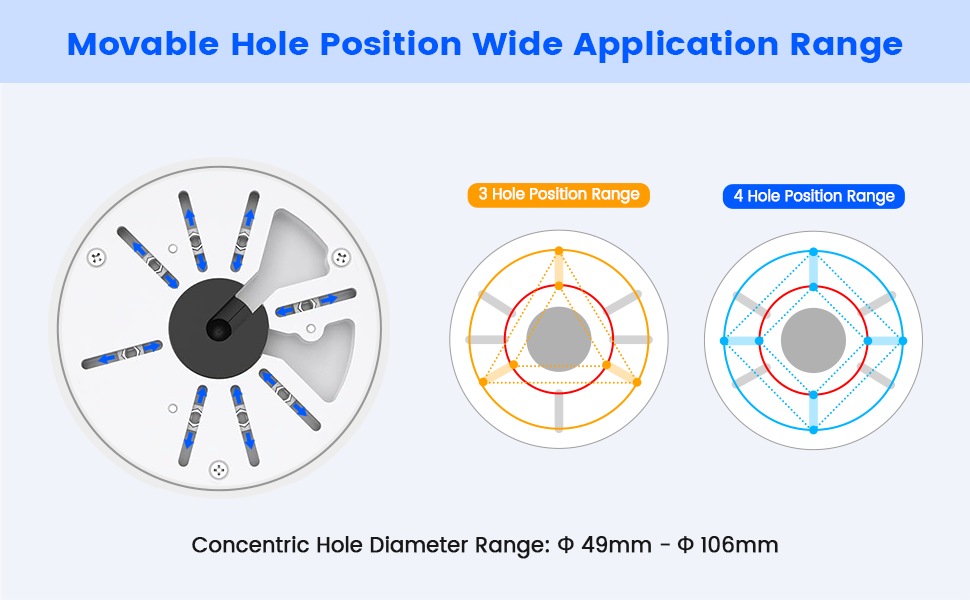 Movable Hole Position Wide Application Range

3 Hole Position Range

4 Hole Position Range

Concentric Hole Diameter Range: Φ 49mm - Φ 106mm